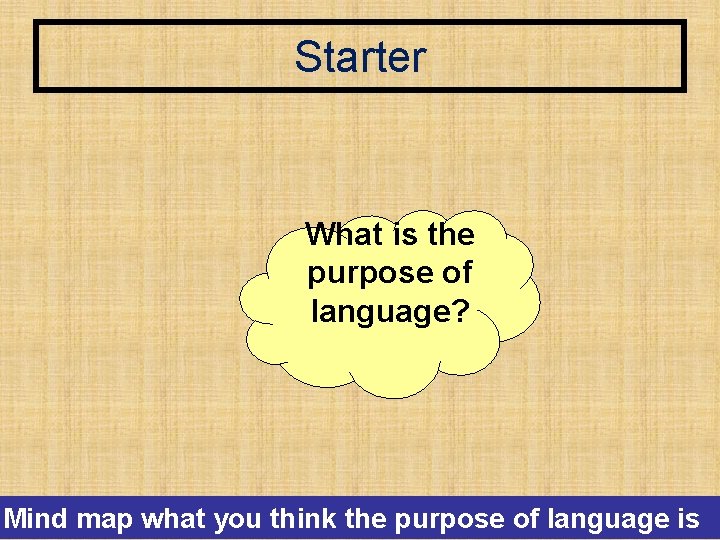 Starter

What is the purpose of language?

Mind map what you think the purpose of language is